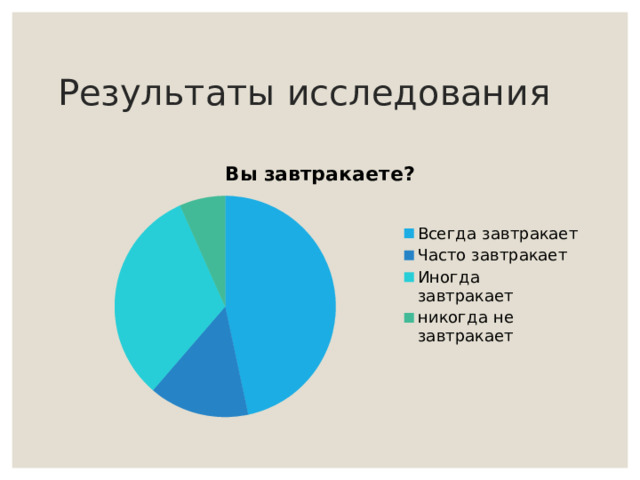 Результаты исследования

Вы завтракаете?

Всегда завтракает
Часто завтракает
Иногда завтракает
никогда не завтракает